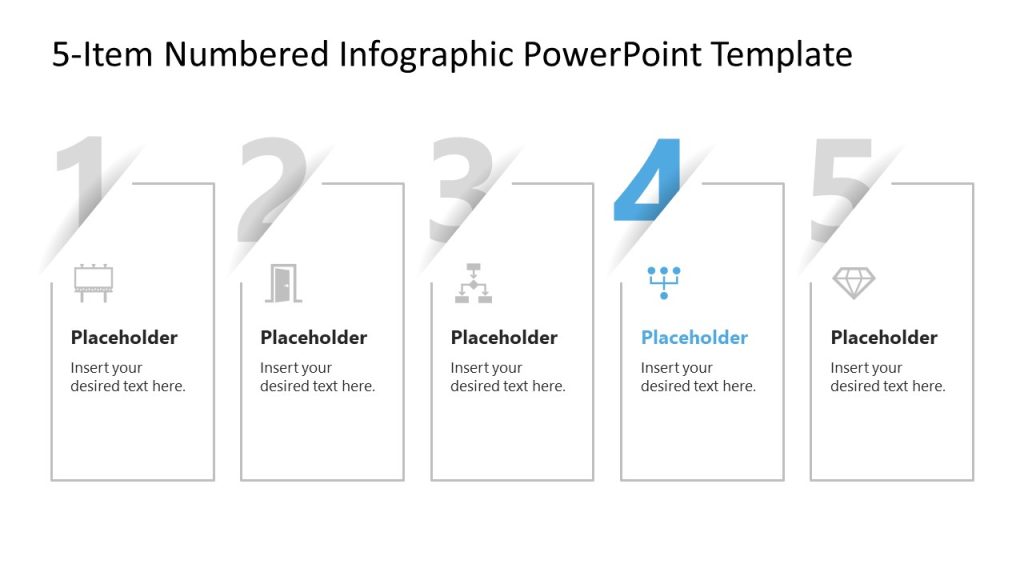 5-Item Numbered Infographic PowerPoint Template

1

Placeholder

Insert your desired text here.

2

Placeholder

Insert your desired text here.

3

Placeholder

Insert your desired text here.

4

Placeholder

Insert your desired text here.

5

Placeholder

Insert your desired text here.